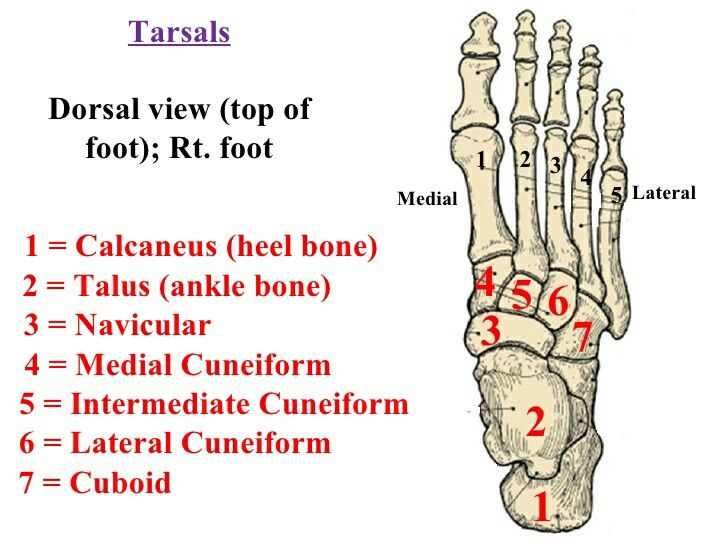 Tarsals

Dorsal view (top of foot); Rt. foot

1 = Calcaneus (heel bone)
2 = Talus (ankle bone)
3 = Navicular
4 = Medial Cuneiform
5 = Intermediate Cuneiform
6 = Lateral Cuneiform
7 = Cuboid

Medial
1
2
3
4
5
Lateral
4
5
6
3
7
2
1